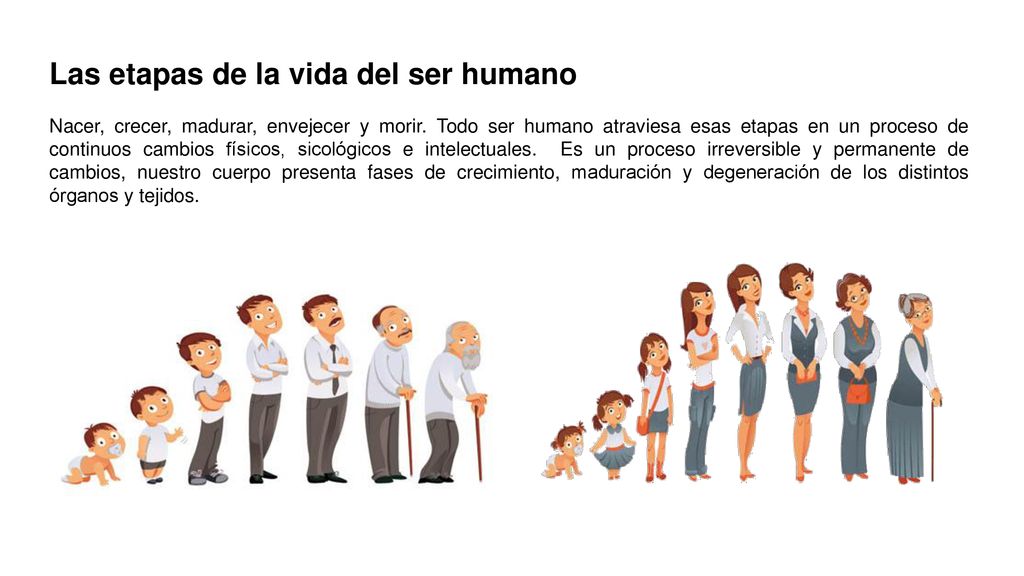 Las etapas de la vida del ser humano

Nacer, crecer, madurar, envejecer y morir. Todo ser humano atraviesa esas etapas en un proceso de continuos cambios físicos, sicológicos e intelectuales. Es un proceso irreversible y permanente de cambios, nuestro cuerpo presenta fases de crecimiento, maduración y degeneración de los distintos órganos y tejidos.